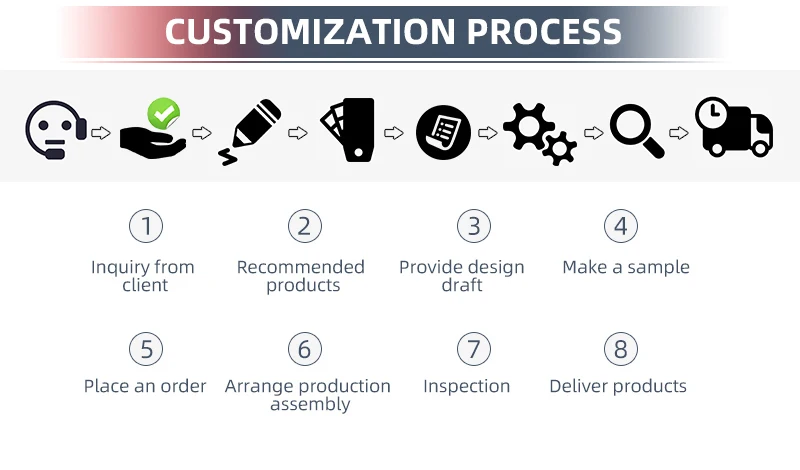 CUSTOMIZATION PROCESS

1
Inquiry from client

2
Recommended products

3
Provide design draft

4
Make a sample

5
Place an order

6
Arrange production assembly

7
Inspection

8
Deliver products